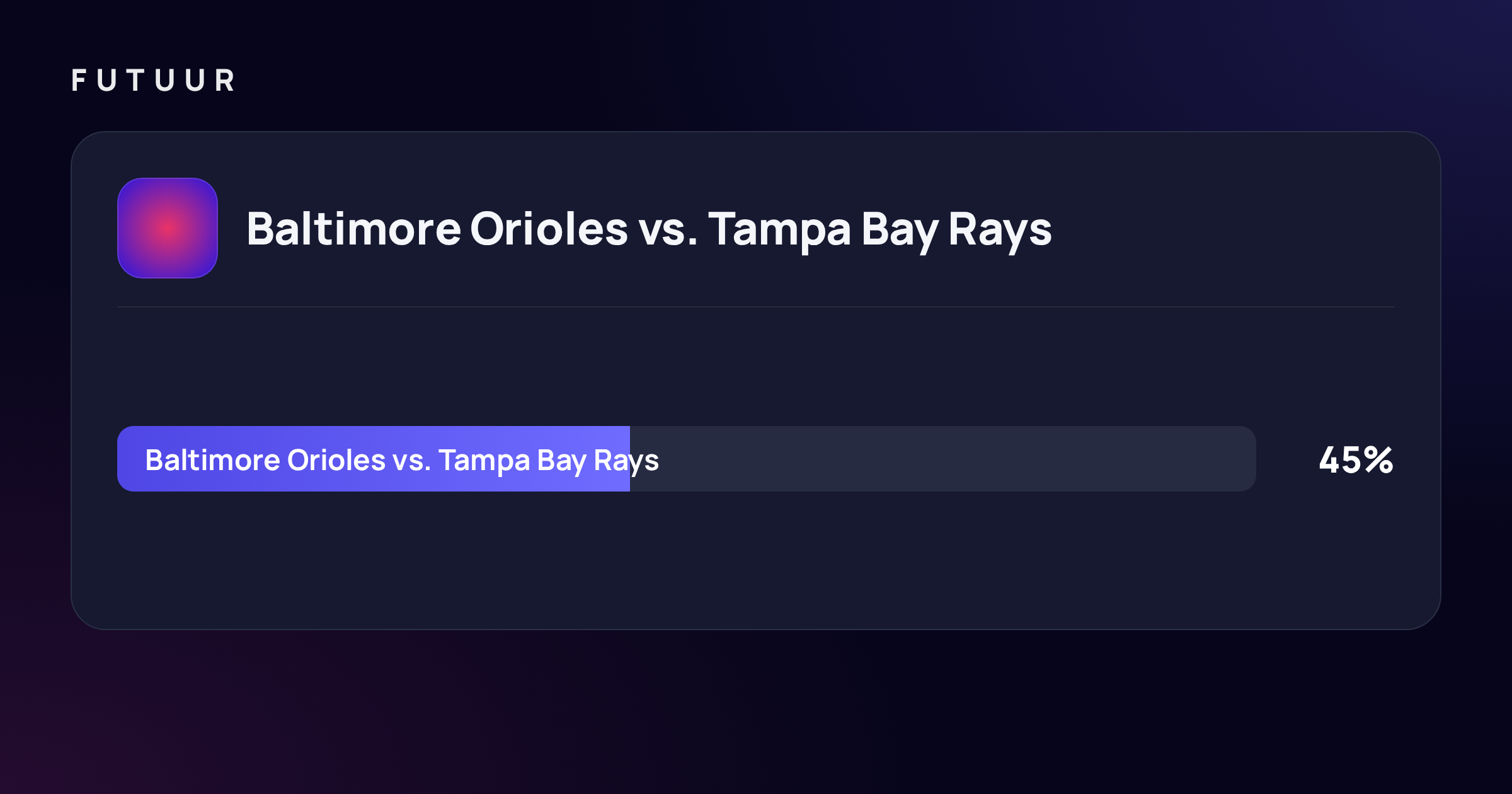 FUTUUR

Baltimore Orioles vs. Tampa Bay Rays

Baltimore Orioles vs. Tampa Bay Rays

45%